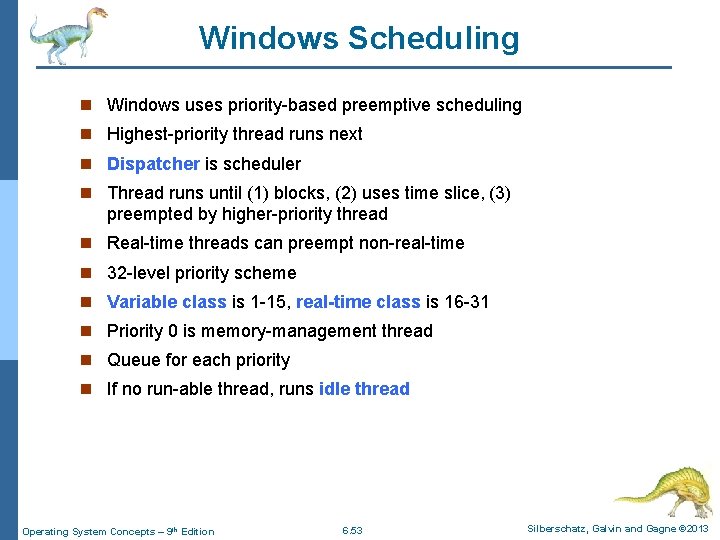 Windows Scheduling

- Windows uses priority-based preemptive scheduling
- Highest-priority thread runs next
- Dispatcher is scheduler
- Thread runs until (1) blocks, (2) uses time slice, (3) preempted by higher-priority thread
- Real-time threads can preempt non-real-time
- 32-level priority scheme
- Variable class is 1-15, real-time class is 16-31
- Priority 0 is memory-management thread
- Queue for each priority
- If no run-able thread, runs idle thread

Operating System Concepts – 9th Edition 6.53 Silberschatz, Galvin and Gagne ©2013